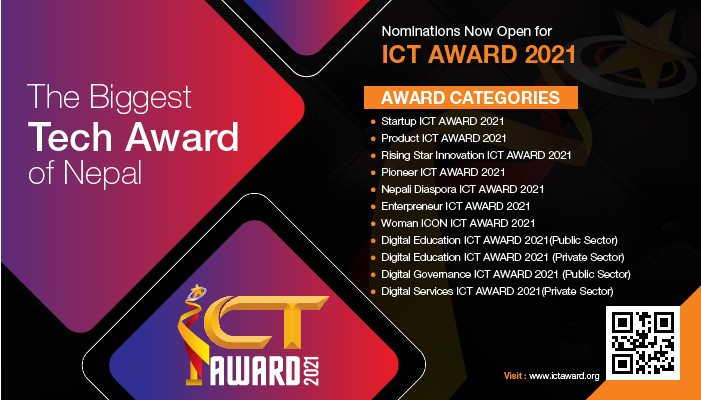 The Biggest
Tech Award
of Nepal

ICT AWARD 2021

Nominations Now Open for
ICT AWARD 2021

AWARD CATEGORIES

- Startup ICT AWARD 2021
- Product ICT AWARD 2021
- Rising Star Innovation ICT AWARD 2021
- Pioneer ICT AWARD 2021
- Nepali Diaspora ICT AWARD 2021
- Enterpreneur ICT AWARD 2021
- Woman ICON ICT AWARD 2021
- Digital Education ICT AWARD 2021(Public Sector)
- Digital Education ICT AWARD 2021 (Private Sector)
- Digital Governance ICT AWARD 2021 (Public Sector)
- Digital Services ICT AWARD 2021(Private Sector)

Visit : www.ictaward.org